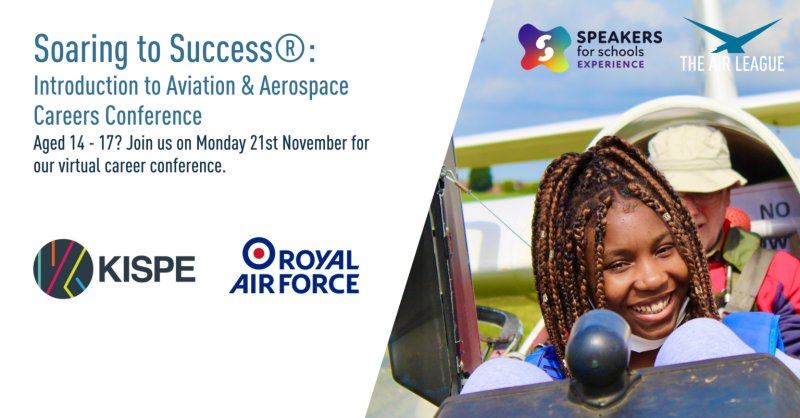 Soaring to Success®:
Introduction to Aviation & Aerospace Careers Conference

Aged 14 - 17? Join us on Monday 21st November for our virtual career conference.

KISPE

ROYAL AIR FORCE

SPEAKERS for schools EXPERIENCE

THE AIR LEAGUE

NO